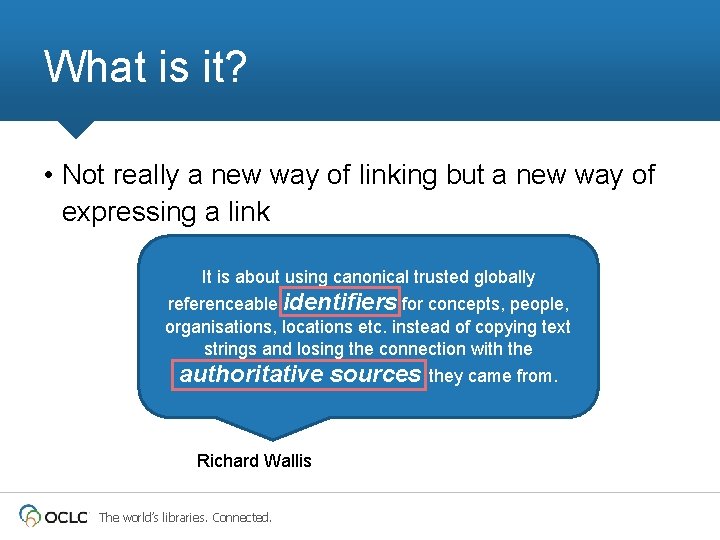 What is it?

• Not really a new way of linking but a new way of expressing a link

It is about using canonical trusted globally referenceable identifiers for concepts, people, organisations, locations etc. instead of copying text strings and losing the connection with the authoritative sources they came from.

Richard Wallis

OCLC The world's libraries. Connected.